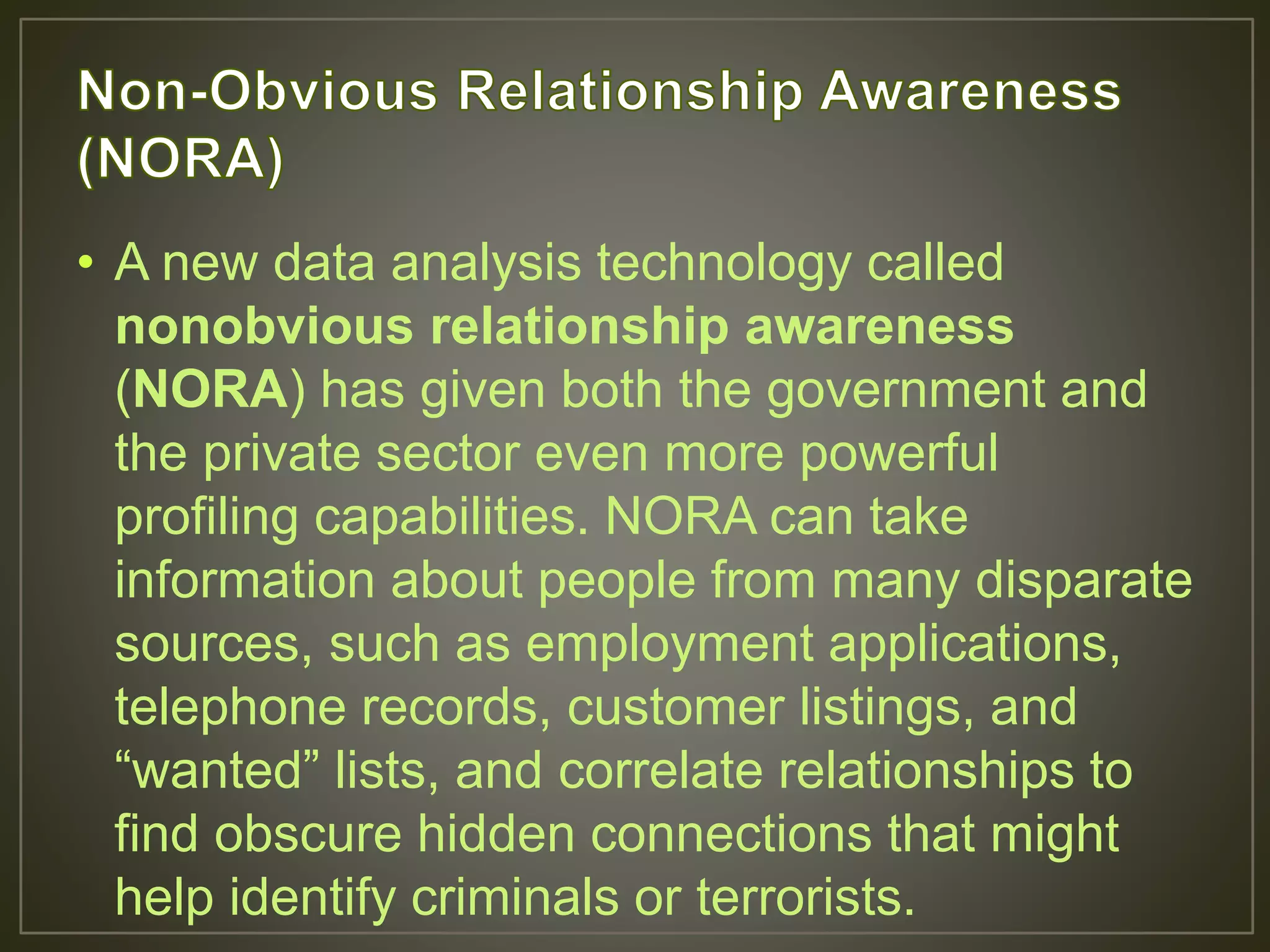 Non-Obvious Relationship Awareness (NORA)

• A new data analysis technology called nonobvious relationship awareness (NORA) has given both the government and the private sector even more powerful profiling capabilities. NORA can take information about people from many disparate sources, such as employment applications, telephone records, customer listings, and “wanted” lists, and correlate relationships to find obscure hidden connections that might help identify criminals or terrorists.